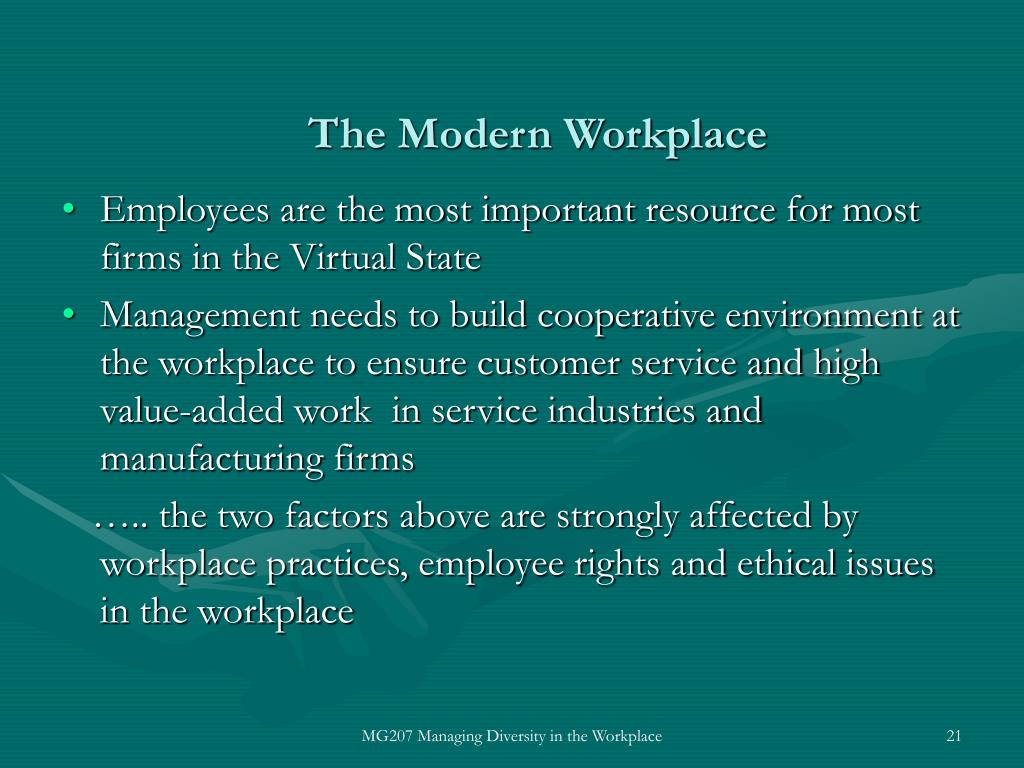 The Modern Workplace

• Employees are the most important resource for most firms in the Virtual State

• Management needs to build cooperative environment at the workplace to ensure customer service and high value-added work in service industries and manufacturing firms

….. the two factors above are strongly affected by workplace practices, employee rights and ethical issues in the workplace

MG207 Managing Diversity in the Workplace

21